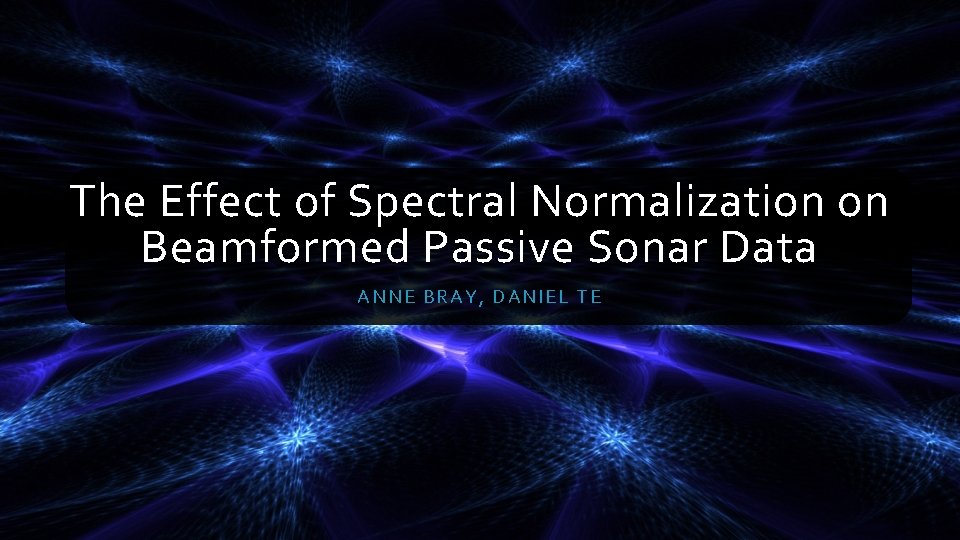 The Effect of Spectral Normalization on Beamformed Passive Sonar Data

ANNE BRAY, DANIEL TE